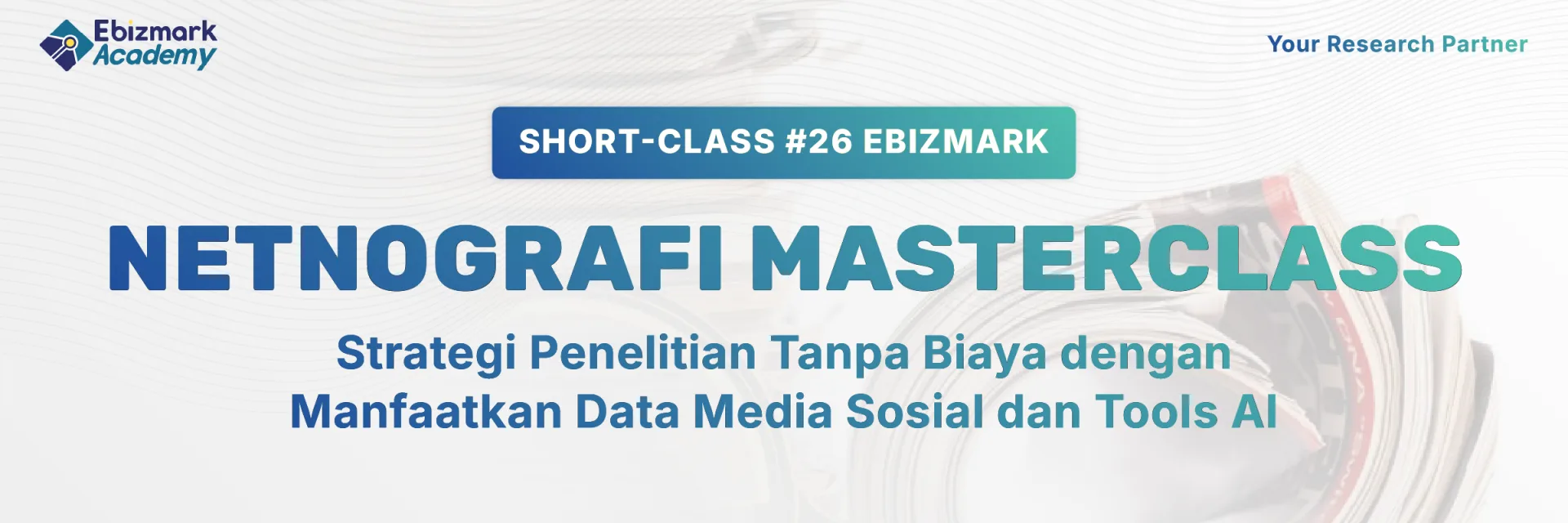 Ebizmark Academy

Your Research Partner

SHORT-CLASS #26 EBIZMARK

NETNOGRAFI MASTERCLASS

Strategi Penelitian Tanpa Biaya dengan Manfaatkan Data Media Sosial dan Tools AI